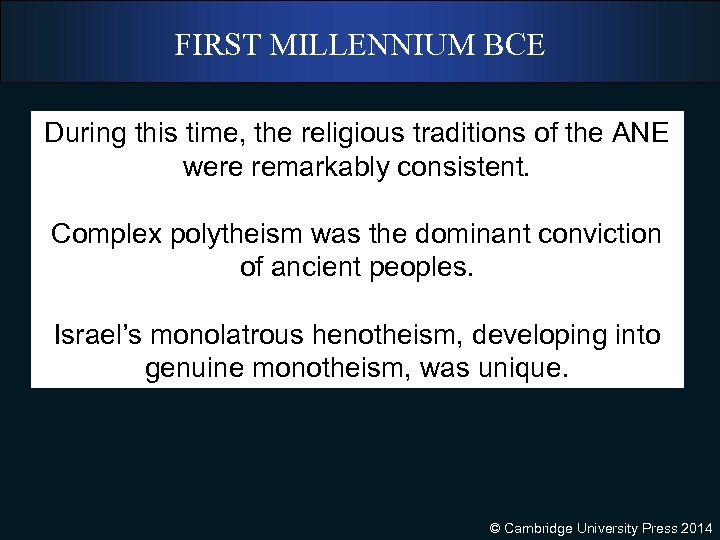 FIRST MILLENNIUM BCE

During this time, the religious traditions of the ANE were remarkably consistent.

Complex polytheism was the dominant conviction of ancient peoples.

Israel's monolatrous henotheism, developing into genuine monotheism, was unique.

© Cambridge University Press 2014